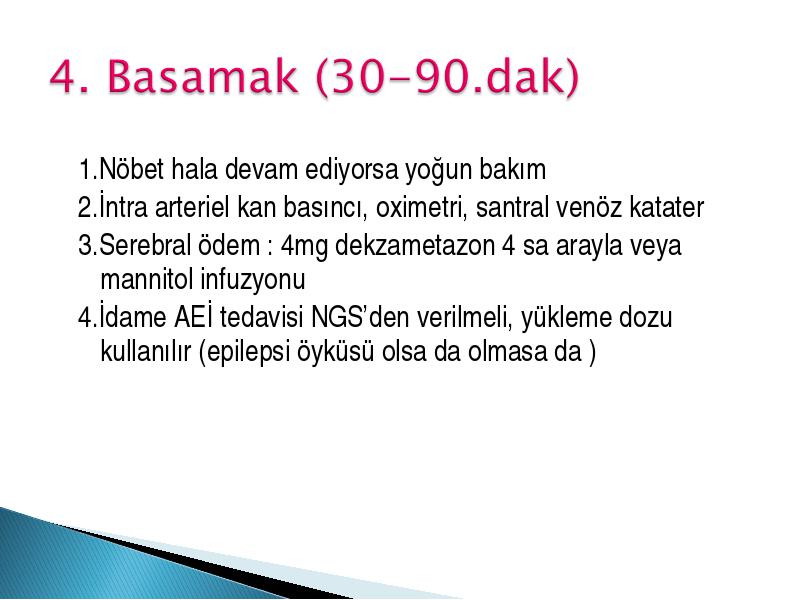 4. Basamak (30-90.dak)

1.Nöbet hala devam ediyorsa yoğun bakım
2.İntra arteriel kan basıncı, oximetri, santral venöz katater
3.Serebral ödem : 4mg dekzametazon 4 sa arayla veya mannitol infuzyonu
4.İdame AEİ tedavisi NGS'den verilmeli, yükleme dozu kullanılır (epilepsi öyküsü olsa da olmasa da )